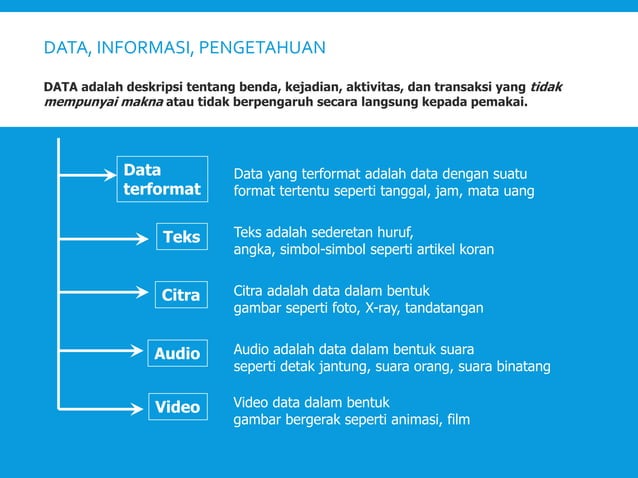 DATA, INFORMASI, PENGETAHUAN

DATA adalah deskripsi tentang benda, kejadian, aktivitas, dan transaksi yang tidak mempunyai makna atau tidak berpengaruh secara langsung kepada pemakai.

Data terformat

Data yang terformat adalah data dengan suatu format tertentu seperti tanggal, jam, mata uang

Teks

Teks adalah sederetan huruf, angka, simbol-simbol seperti artikel koran

Citra

Citra adalah data dalam bentuk gambar seperti foto, X-ray, tandatangan

Audio

Audio adalah data dalam bentuk suara seperti detak jantung, suara orang, suara binatang

Video

Video data dalam bentuk gambar bergerak seperti animasi, film